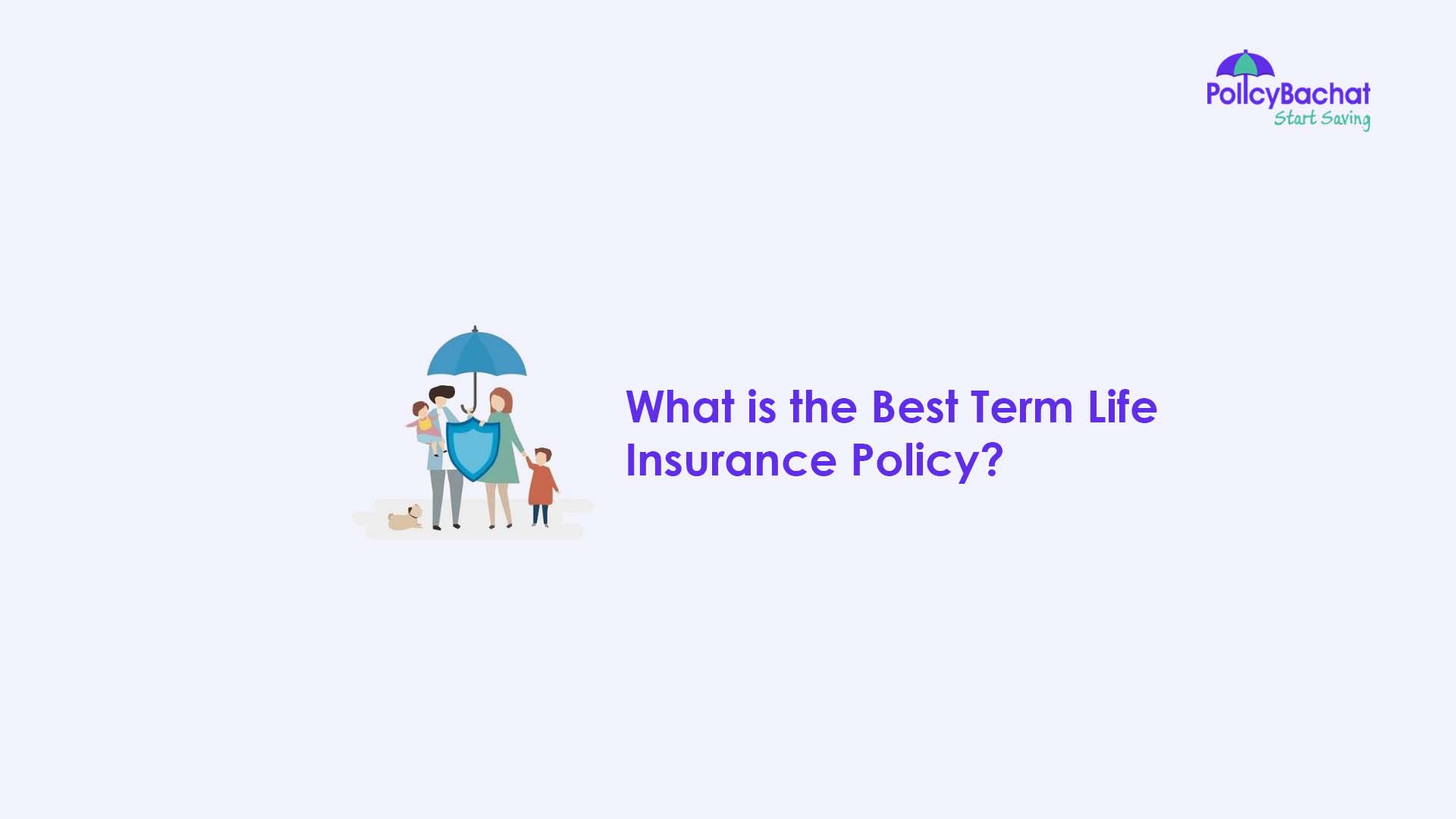 PolicyBachat
Start Saving

What is the Best Term Life Insurance Policy?